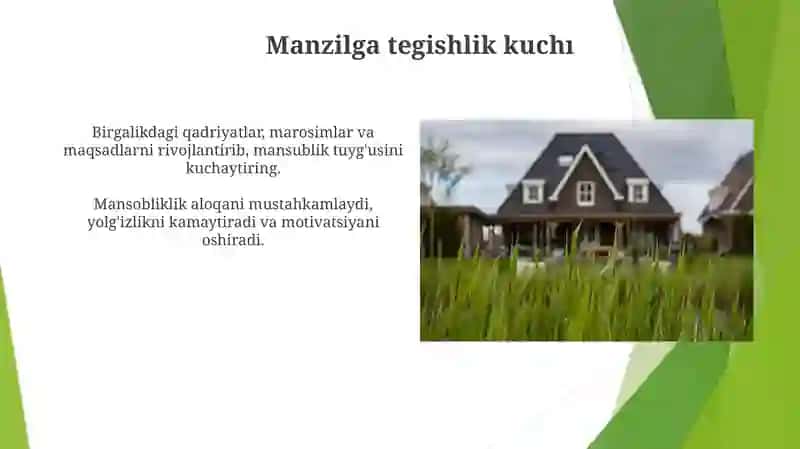 Manzilga tegishlik kuchı

Birgalikdagi qadriyatlar, marosimlar va maqsadlarni rivojlantirib, mansublik tuyg'usini kuchaytiring.

Mansobliklik aloqani mustahkamlaydi, yolg'izlikni kamaytiradi va motivatsiyani oshiradi.